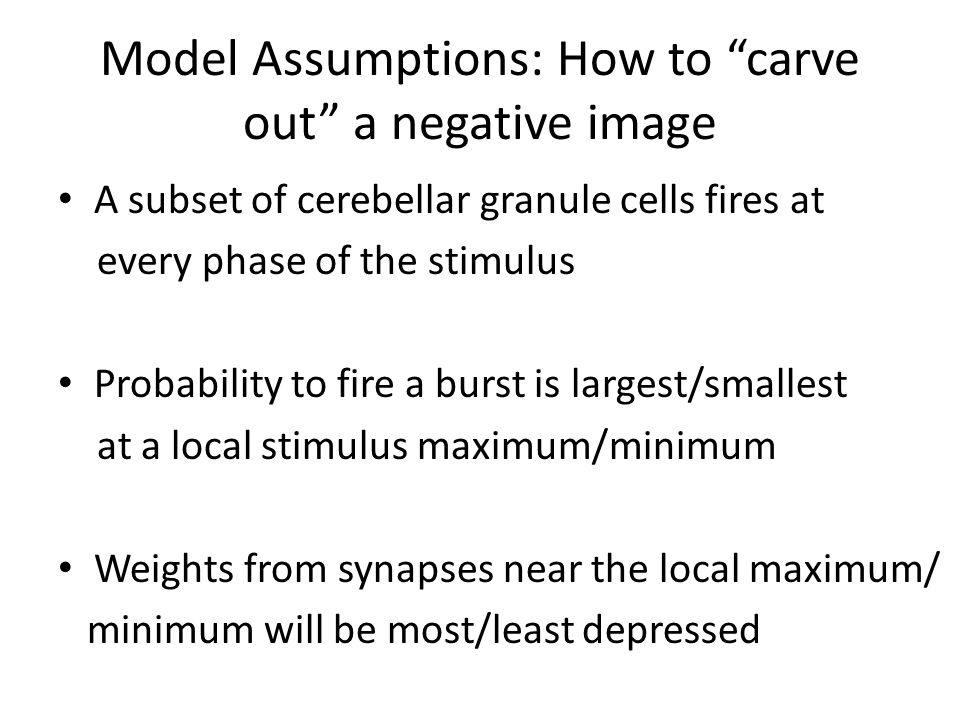 Model Assumptions: How to “carve out” a negative image

• A subset of cerebellar granule cells fires at every phase of the stimulus

• Probability to fire a burst is largest/smallest at a local stimulus maximum/minimum

• Weights from synapses near the local maximum/ minimum will be most/least depressed